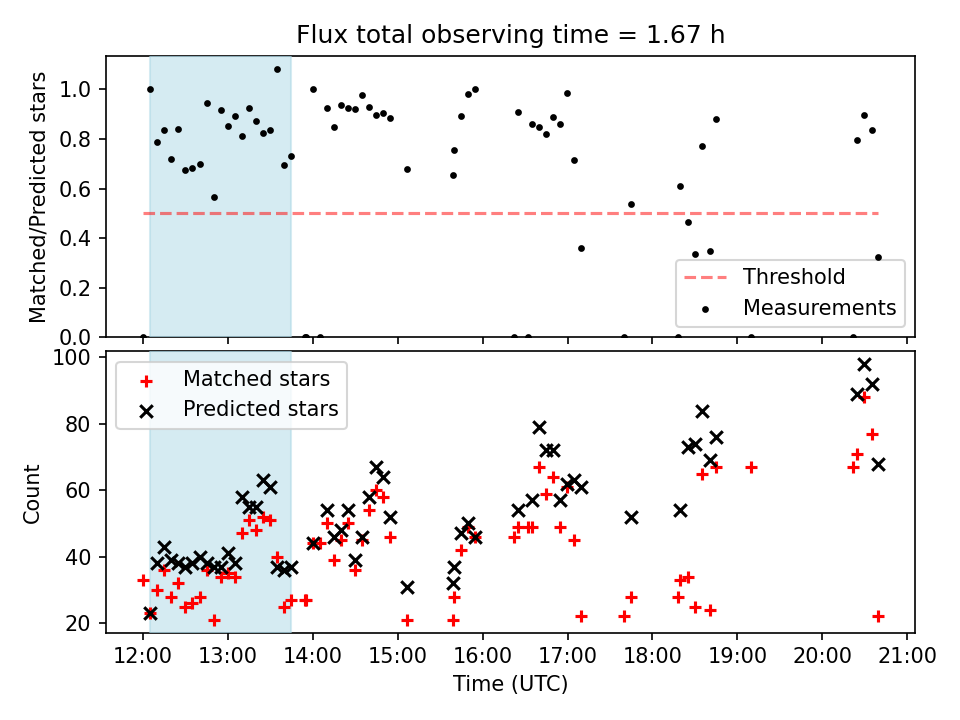 Flux total observing time = 1.67 h

Matched/Predicted stars

1.0
0.8
0.6
0.4
0.2
0.0

Threshold
Measurements

Matched stars
Predicted stars

Count

100
80
60
40
20

12:00 13:00 14:00 15:00 16:00 17:00 18:00 19:00 20:00 21:00

Time (UTC)